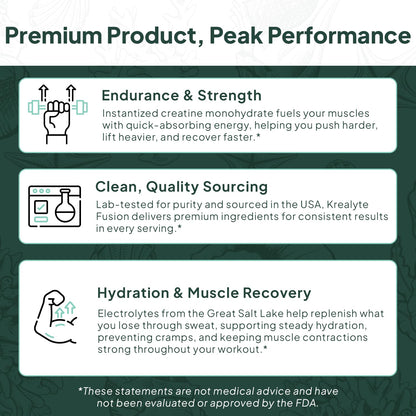 Premium Product, Peak Performance

Endurance & Strength

Instantized creatine monohydrate fuels your muscles with quick-absorbing energy, helping you push harder, lift heavier, and recover faster.*

Clean, Quality Sourcing

Lab-tested for purity and sourced in the USA, Krealyte Fusion delivers premium ingredients for consistent results in every serving.*

Hydration & Muscle Recovery

Electrolytes from the Great Salt Lake help replenish what you lose through sweat, supporting steady hydration, preventing cramps, and keeping muscle contractions strong throughout your workout.*

*These statements are not medical advice and have not been evaluated or approved by the FDA.